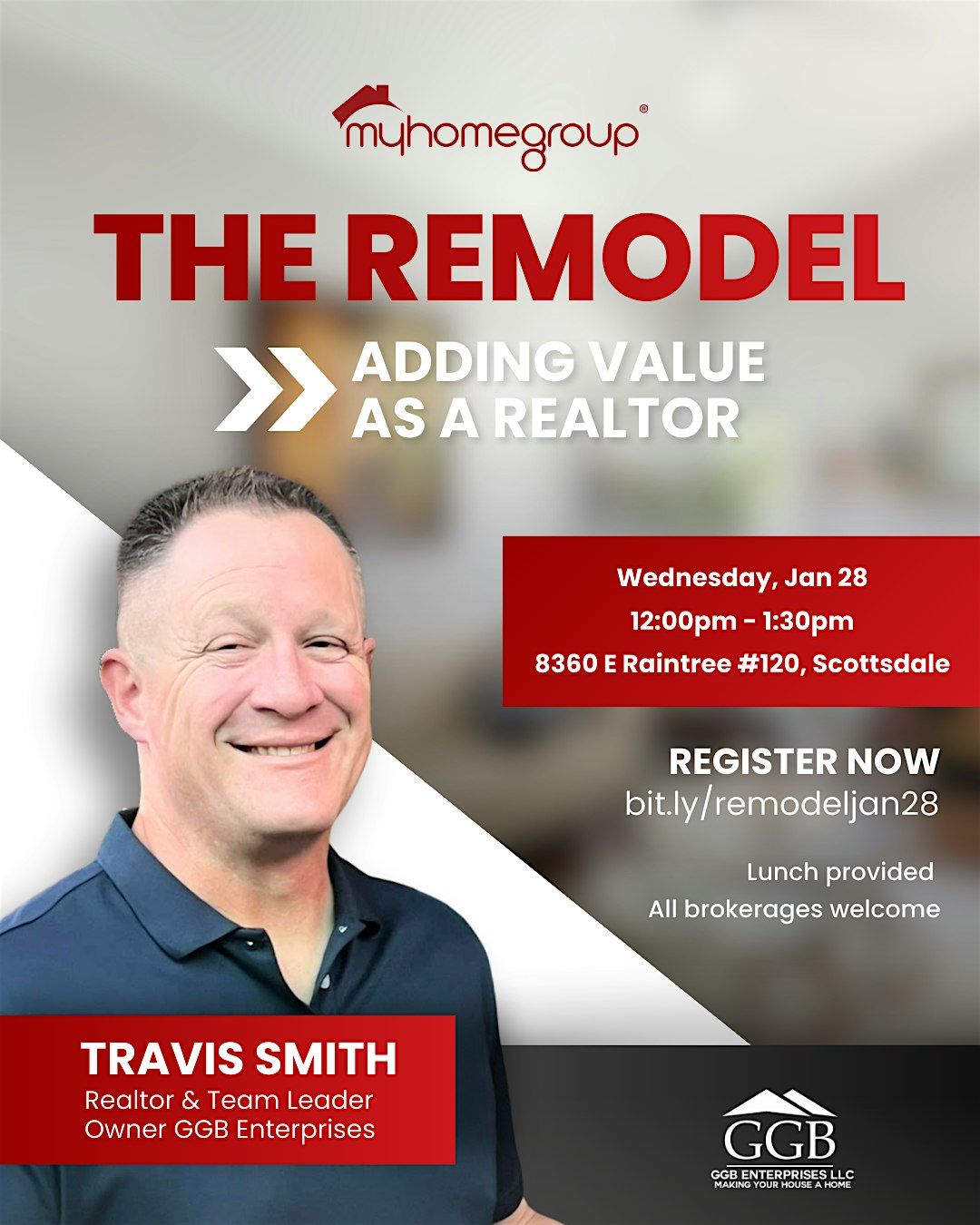 myhomegroup®

THE REMODEL

ADDING VALUE AS A REALTOR

Wednesday, Jan 28
12:00pm - 1:30pm
8360 E Raintree #120, Scottsdale

REGISTER NOW
bit.ly/remodeljan28

Lunch provided
All brokerages welcome

TRAVIS SMITH
Realtor & Team Leader
Owner GGB Enterprises

GGB
GGB ENTERPRISES LLC
MAKING YOUR HOUSE A HOME